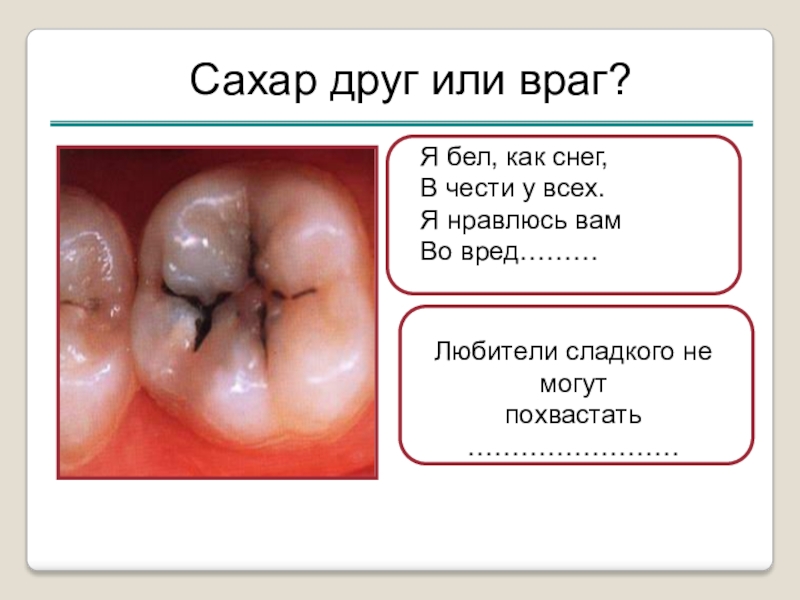 Сахар друг или враг?

Я бел, как снег,
В чести у всех.
Я нравлюсь вам
Во вред………

Любители сладкого не могут похвастать
……………………